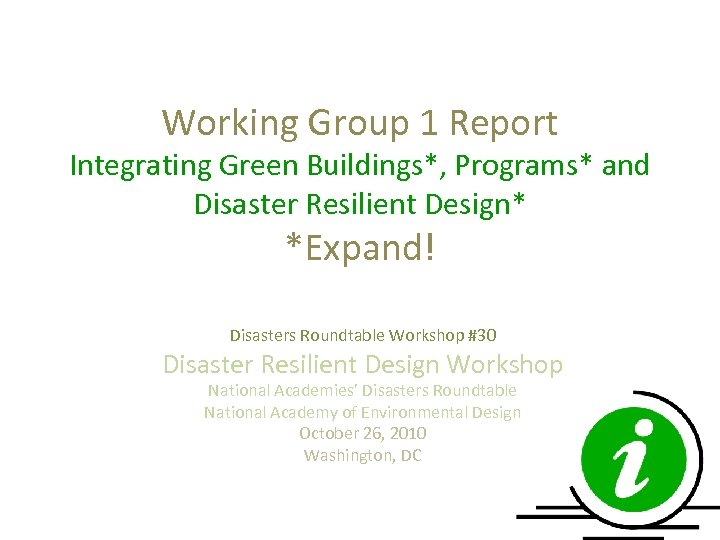 Working Group 1 Report
Integrating Green Buildings*, Programs* and Disaster Resilient Design*
*Expand!

Disasters Roundtable Workshop #30
Disaster Resilient Design Workshop
National Academies' Disasters Roundtable
National Academy of Environmental Design
October 26, 2010
Washington, DC

i